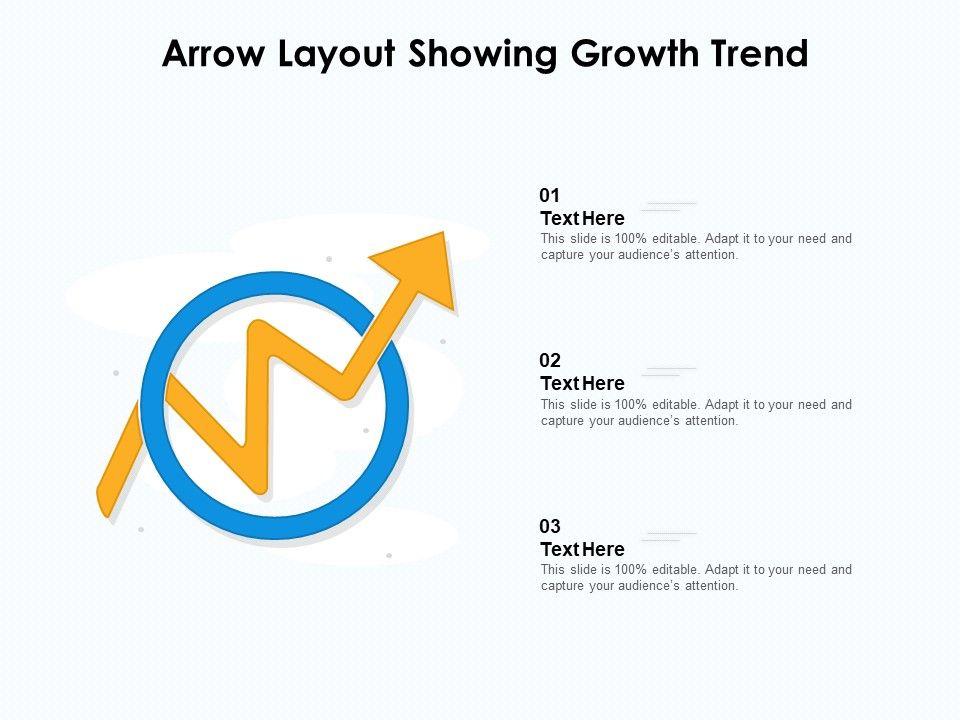 Arrow Layout Showing Growth Trend

01
Text Here
This slide is 100% editable. Adapt it to your need and capture your audience's attention.

02
Text Here
This slide is 100% editable. Adapt it to your need and capture your audience's attention.

03
Text Here
This slide is 100% editable. Adapt it to your need and capture your audience's attention.